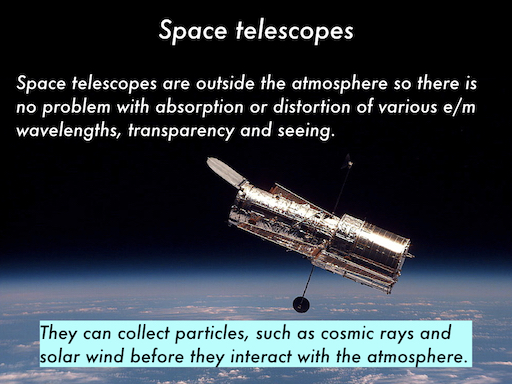 Space telescopes

Space telescopes are outside the atmosphere so there is no problem with absorption or distortion of various e/m wavelengths, transparency and seeing.

They can collect particles, such as cosmic rays and solar wind before they interact with the atmosphere.